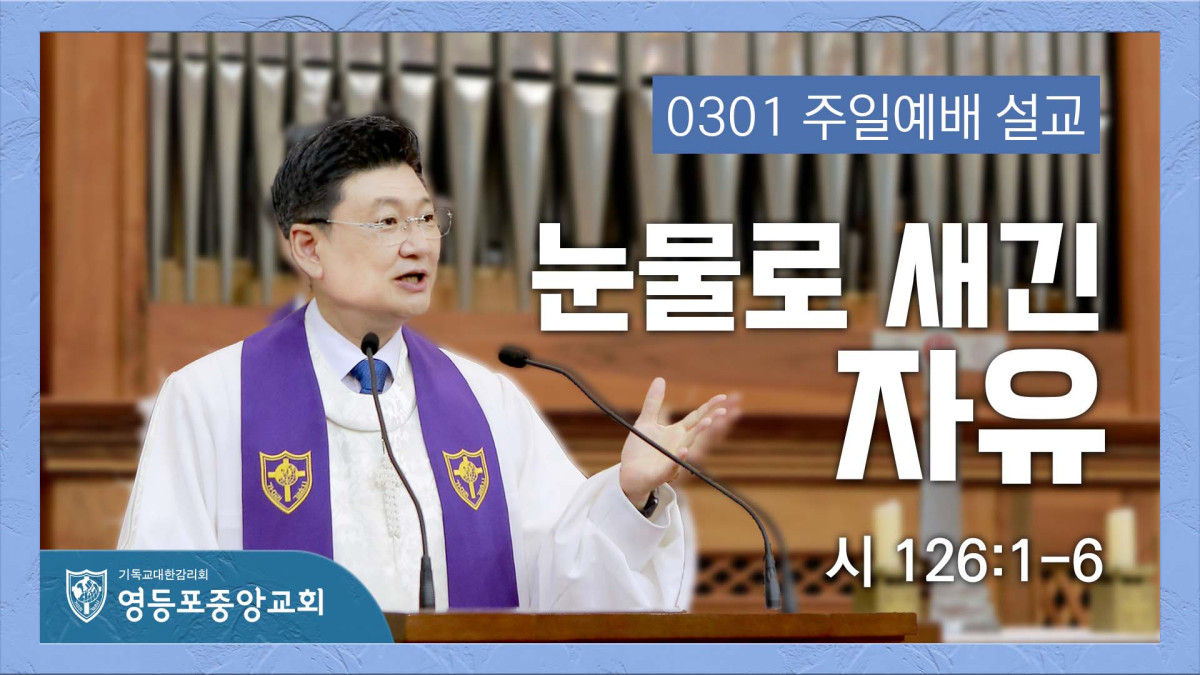 0301 주일예배 설교

눈물로 새긴 자유

시 126:1-6

기독교대한감리회
영등포중앙교회